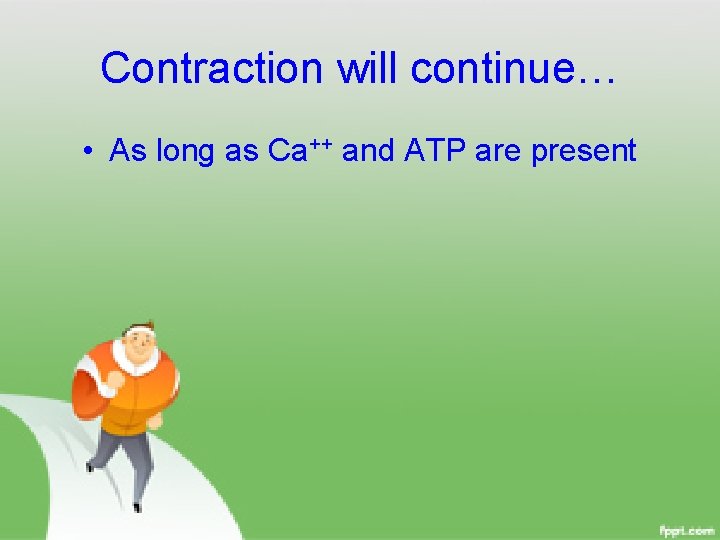 Contraction will continue…

• As long as $Ca^{++}$ and ATP are present

fppt.com